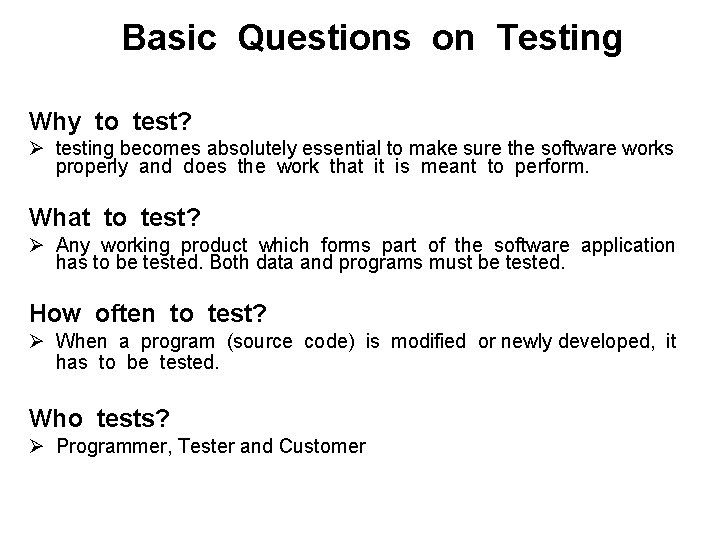 Basic Questions on Testing

Why to test?

➢ testing becomes absolutely essential to make sure the software works properly and does the work that it is meant to perform.

What to test?

➢ Any working product which forms part of the software application has to be tested. Both data and programs must be tested.

How often to test?

➢ When a program (source code) is modified or newly developed, it has to be tested.

Who tests?

➢ Programmer, Tester and Customer